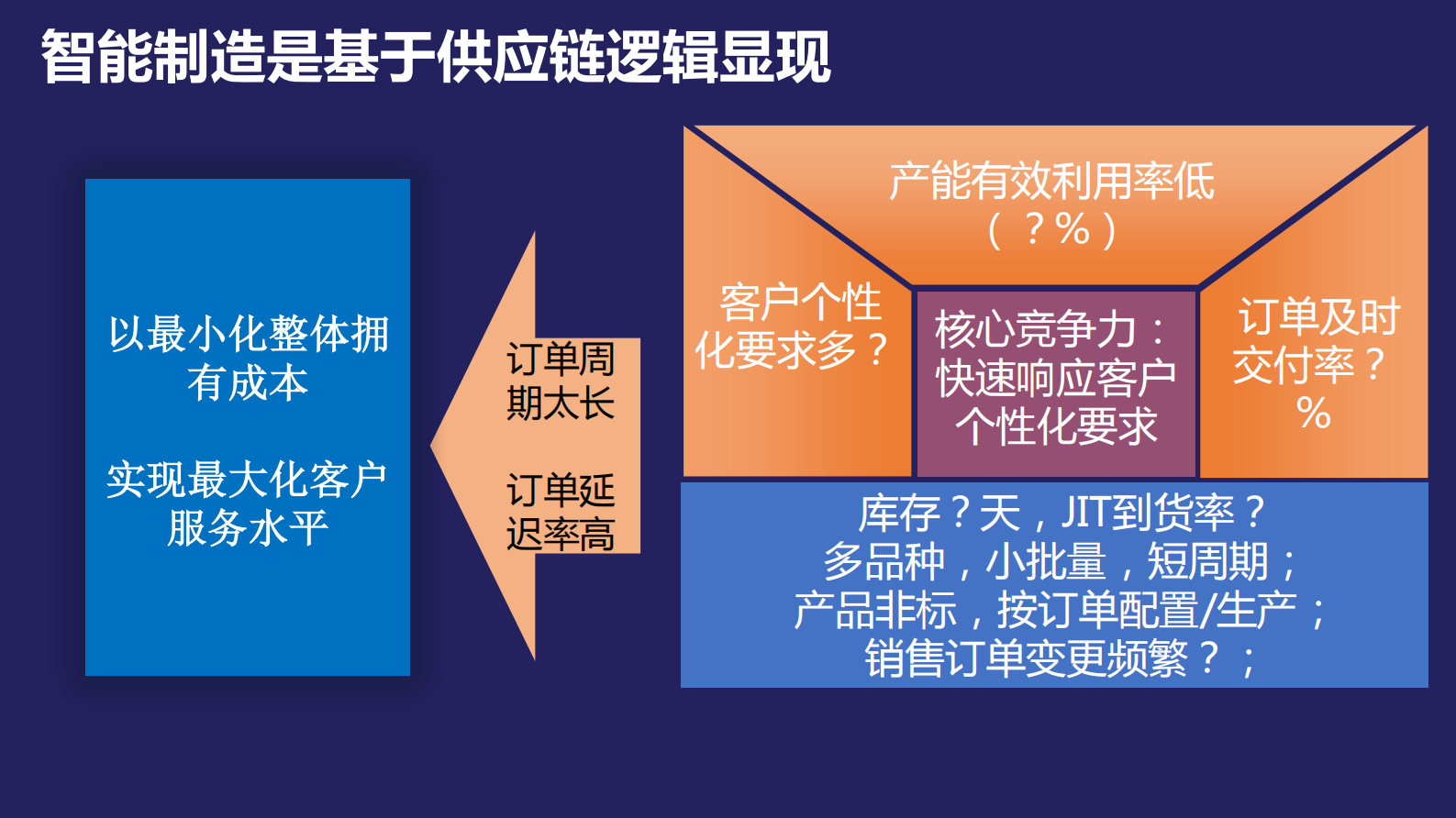 智能制造是基于供应链逻辑显现

以最小化整体拥有成本

实现最大化客户服务水平

订单周期太长

订单延迟率高

产能有效利用率低（？%）

客户个性化要求多？

核心竞争力：快速响应客户个性化要求

订单及时交付率？%

库存？天，JIT到货率？
多品种，小批量，短周期；
产品非标，按订单配置/生产；
销售订单变更频繁？；